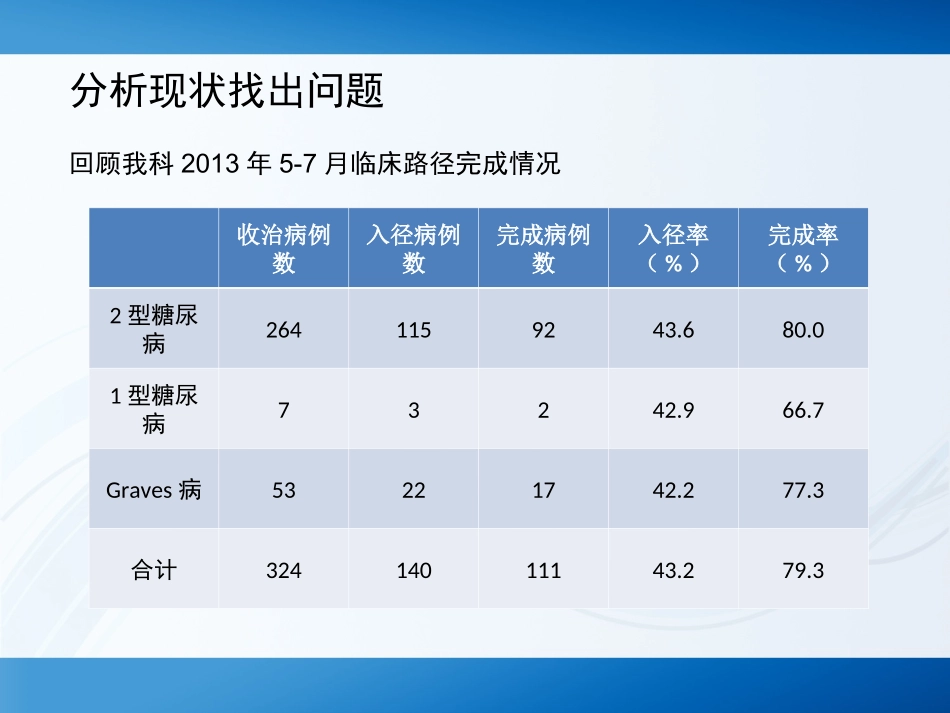 分析现状找出问题

回顾我科 2013 年 5-7 月临床路径完成情况

|  | 收治病例数 | 入径病例数 | 完成病例数 | 入径率（%） | 完成率（%） |
|---|---|---|---|---|---|
| 2 型糖尿病 | 264 | 115 | 92 | 43.6 | 80.0 |
| 1 型糖尿病 | 7 | 3 | 2 | 42.9 | 66.7 |
| Graves 病 | 53 | 22 | 17 | 42.2 | 77.3 |
| 合计 | 324 | 140 | 111 | 43.2 | 79.3 |